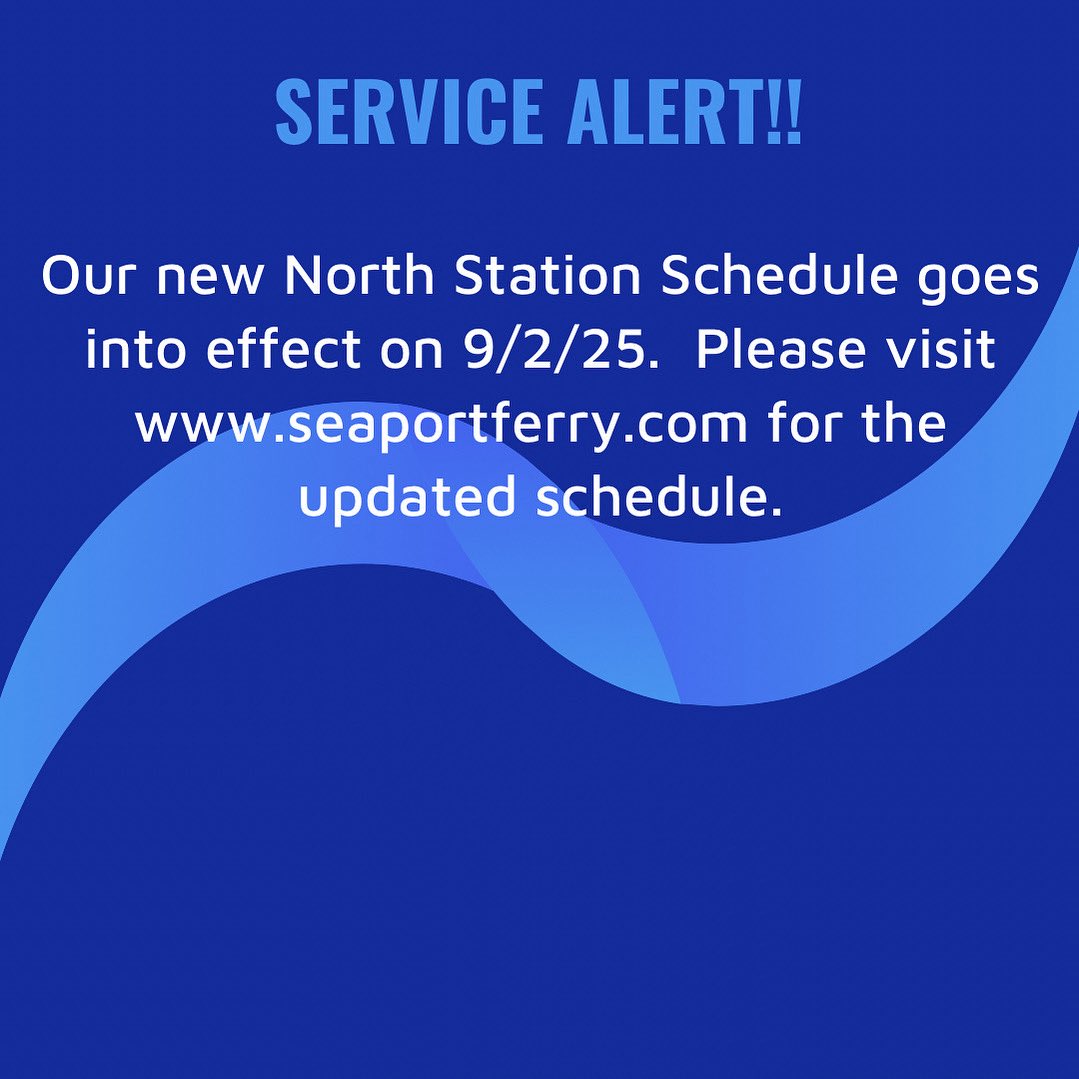 SERVICE ALERT!!

Our new North Station Schedule goes into effect on 9/2/25. Please visit www.seaportferry.com for the updated schedule.